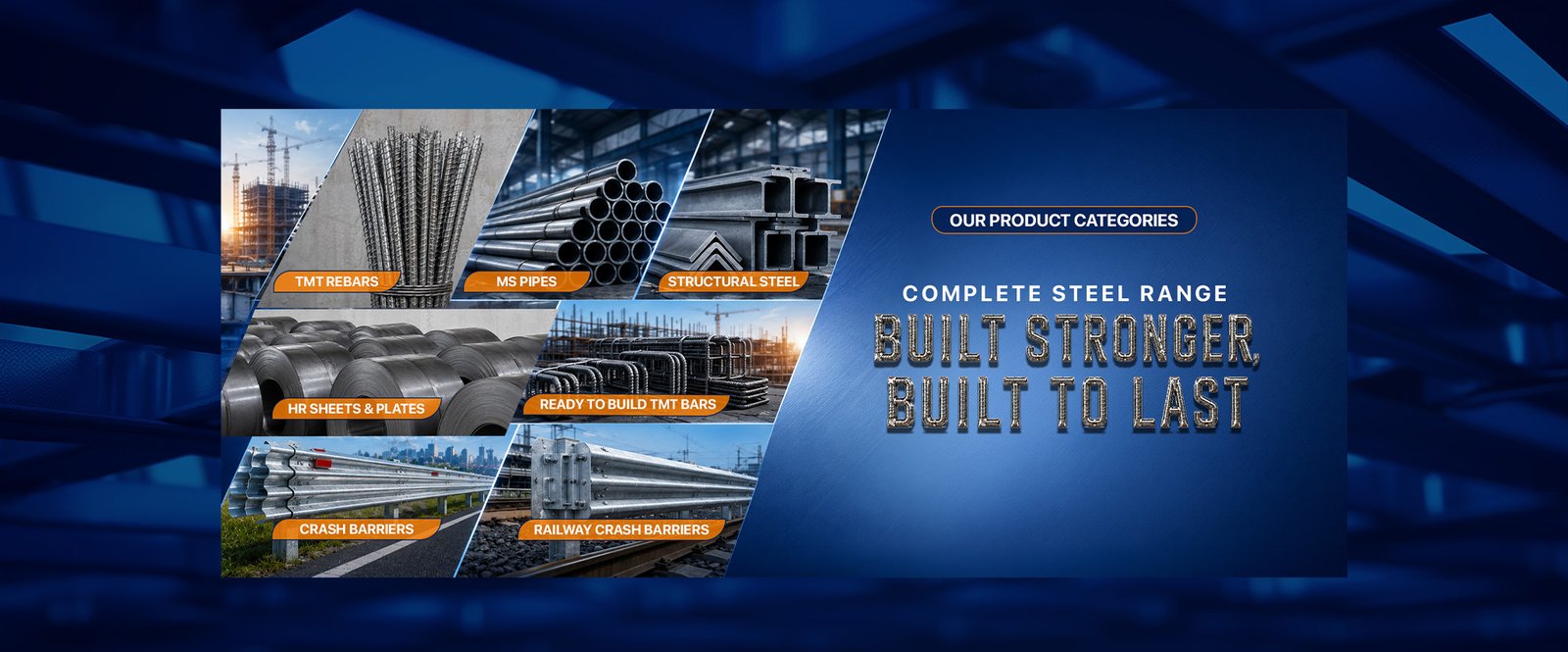 TMT REBARS

MS PIPES

STRUCTURAL STEEL

HR SHEETS & PLATES

READY TO BUILD TMT BARS

CRASH BARRIERS

RAILWAY CRASH BARRIERS

OUR PRODUCT CATEGORIES

COMPLETE STEEL RANGE

BUILT STRONGER, BUILT TO LAST